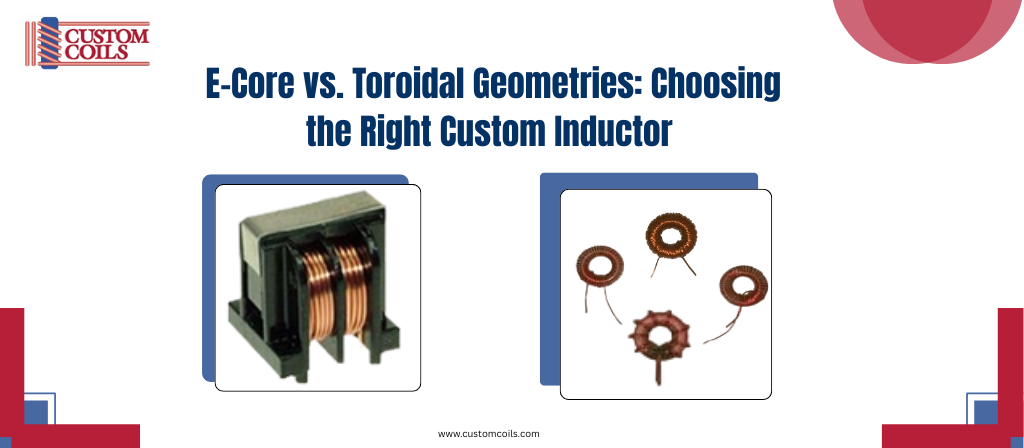 CUSTOM COILS

E-Core vs. Toroidal Geometries: Choosing the Right Custom Inductor

www.customcoils.com